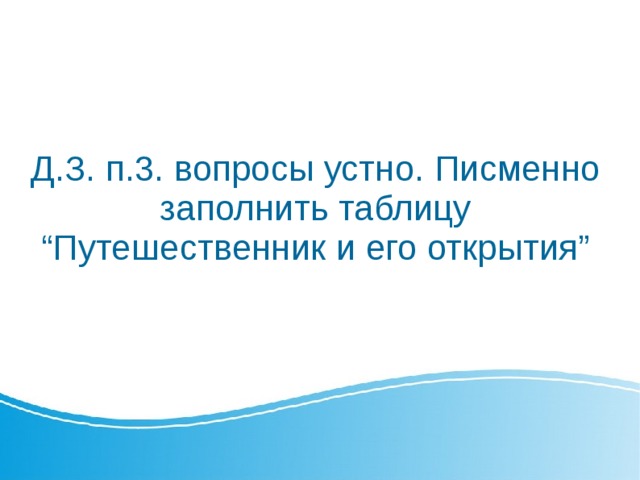 Д.З. п.3. вопросы устно. Писменно заполнить таблицу “Путешественник и его открытия”